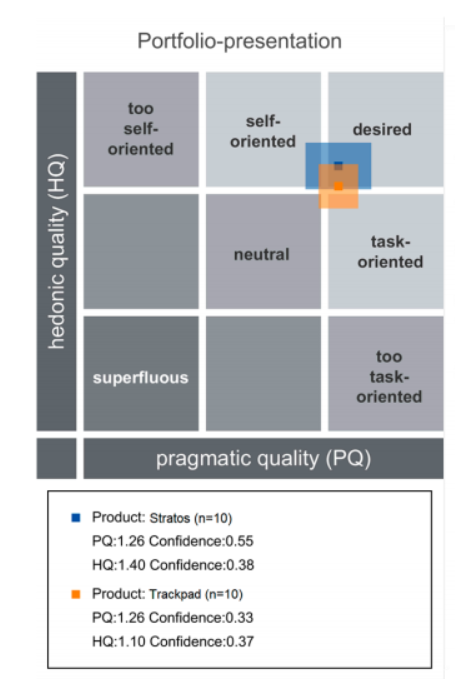 Portfolio-presentation

hedonic quality (HQ)

too self-oriented

self-oriented

desired

neutral

task-oriented

superfluous

too task-oriented

pragmatic quality (PQ)

Product: Stratos (n=10)
PQ:1.26 Confidence:0.55
HQ:1.40 Confidence:0.38

Product: Trackpad (n=10)
PQ:1.26 Confidence:0.33
HQ:1.10 Confidence:0.37